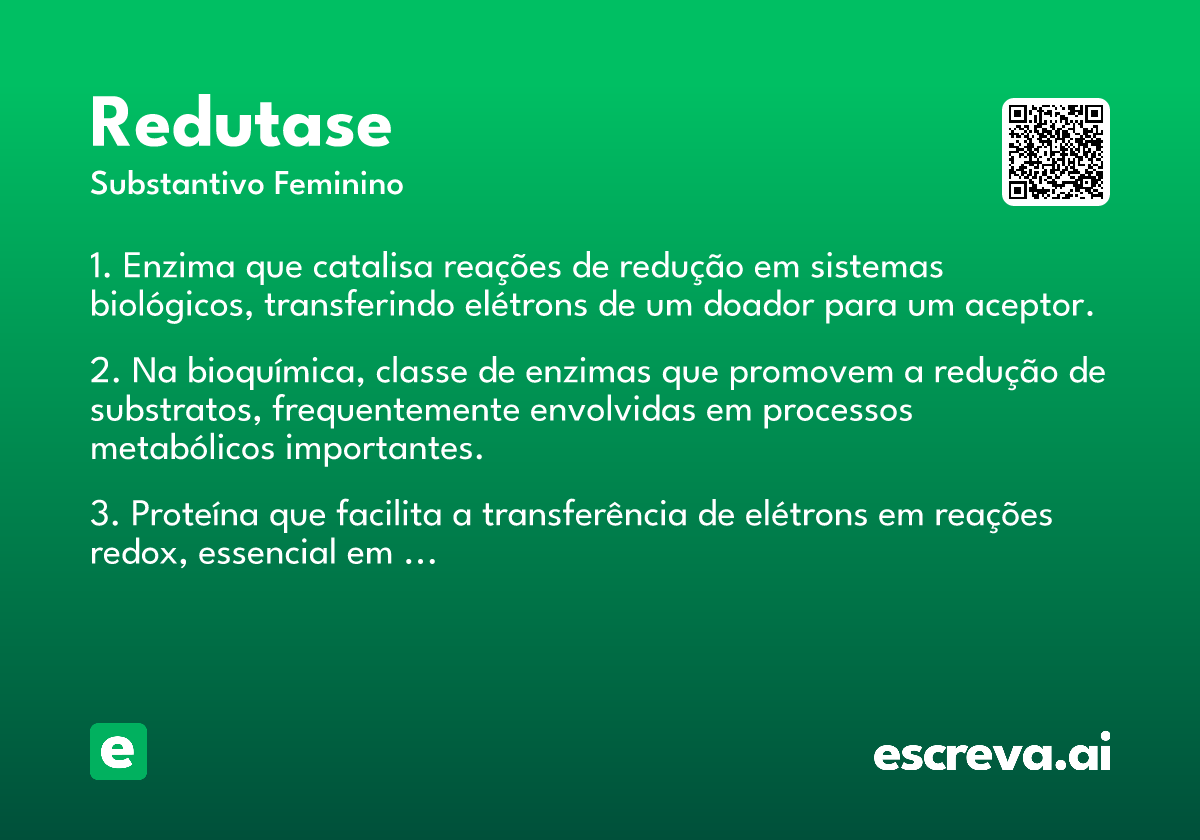 Redutase
Substantivo Feminino

1. Enzima que catalisa reações de redução em sistemas biológicos, transferindo elétrons de um doador para um aceptor.

2. Na bioquímica, classe de enzimas que promovem a redução de substratos, frequentemente envolvidas em processos metabólicos importantes.

3. Proteína que facilita a transferência de elétrons em reações redox, essencial em ...

e

escreva.ai